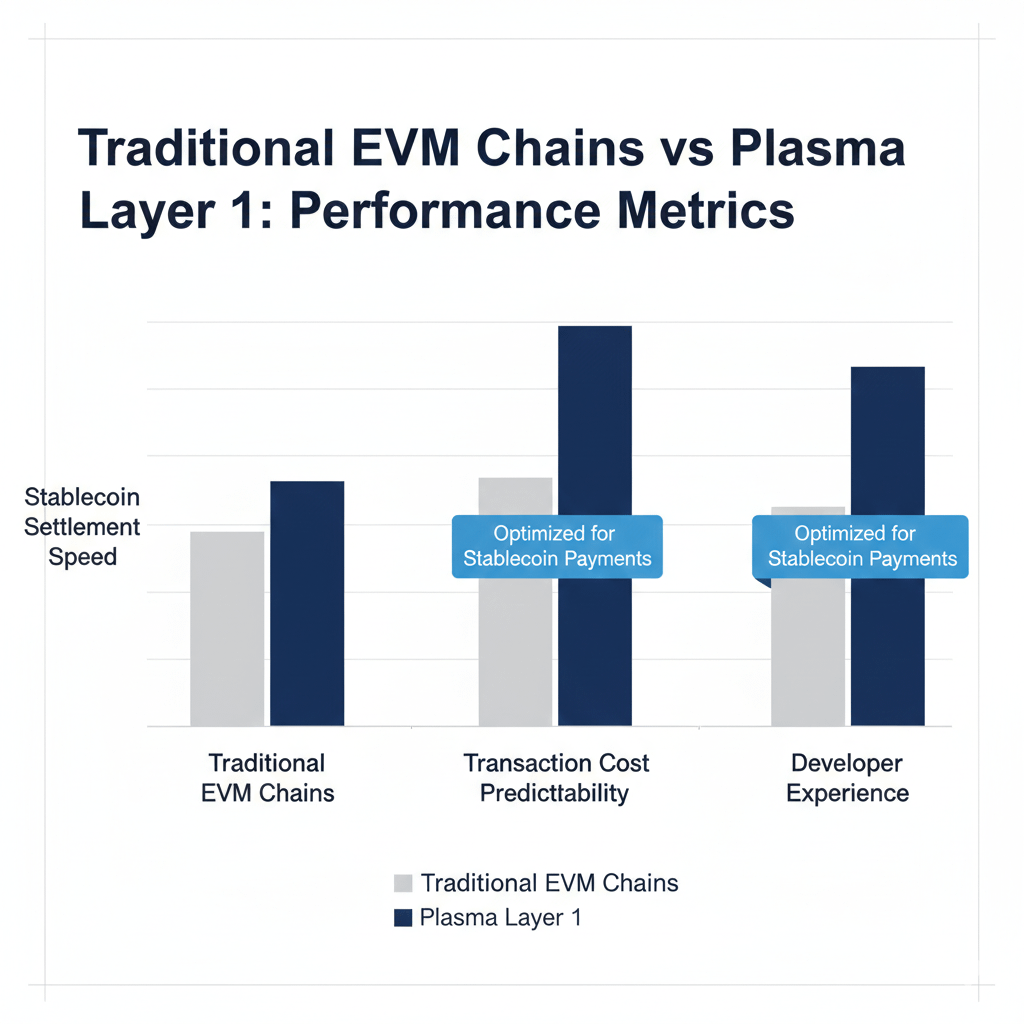 Traditional EVM Chains vs Plasma Layer 1: Performance Metrics

Stablecoin Settlement Speed

Optimized for Stablecoin Payments

Optimized for Stablecoin Payments

Traditional EVM Chains

Transaction Cost Predicttability

Developer Experience

Traditional EVM Chains
Plasma Layer 1